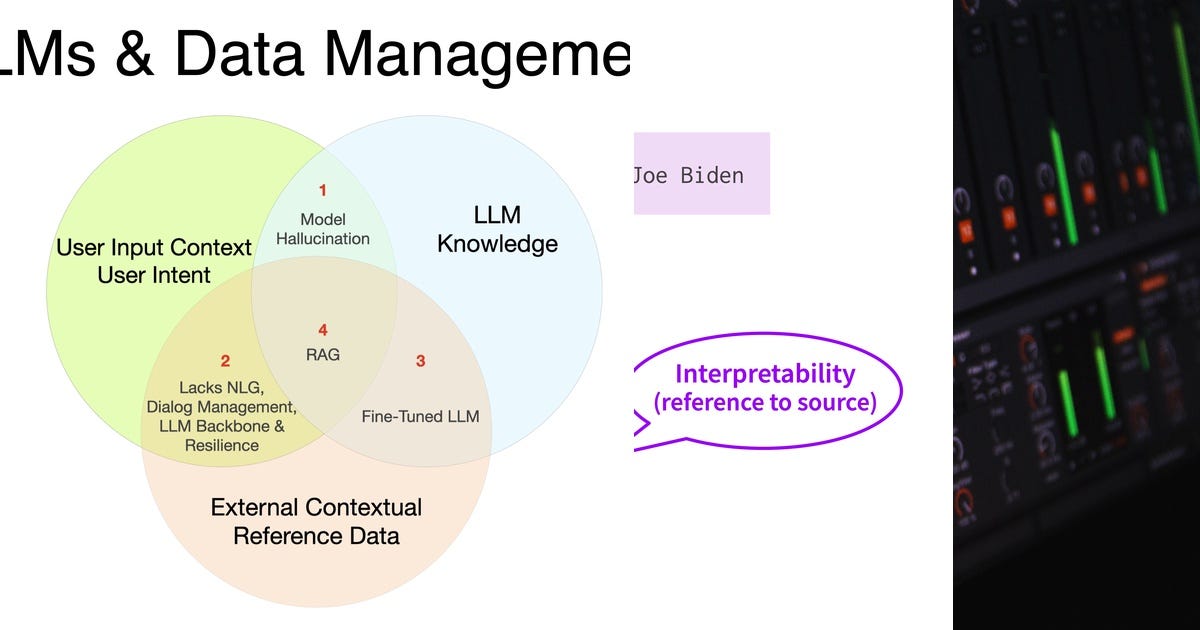 LMs & Data Manageme

User Input Context
User Intent

1
Model
Hallucination

LLM
Knowledge

4
RAG

2
Lacks NLG,
Dialog Management,
LLM Backbone &
Resilience

3
Fine-Tuned LLM

External Contextual
Reference Data

Joe Biden

Interpretability
(reference to source)